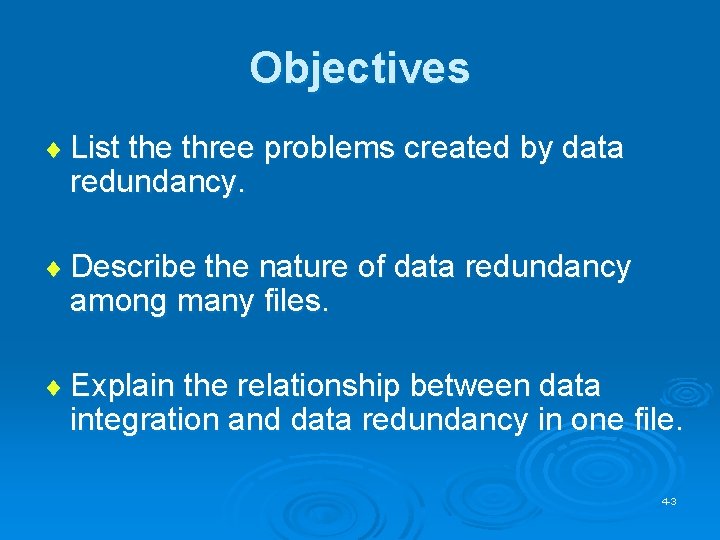 Objectives

♦ List the three problems created by data redundancy.

♦ Describe the nature of data redundancy among many files.

♦ Explain the relationship between data integration and data redundancy in one file.

4-3